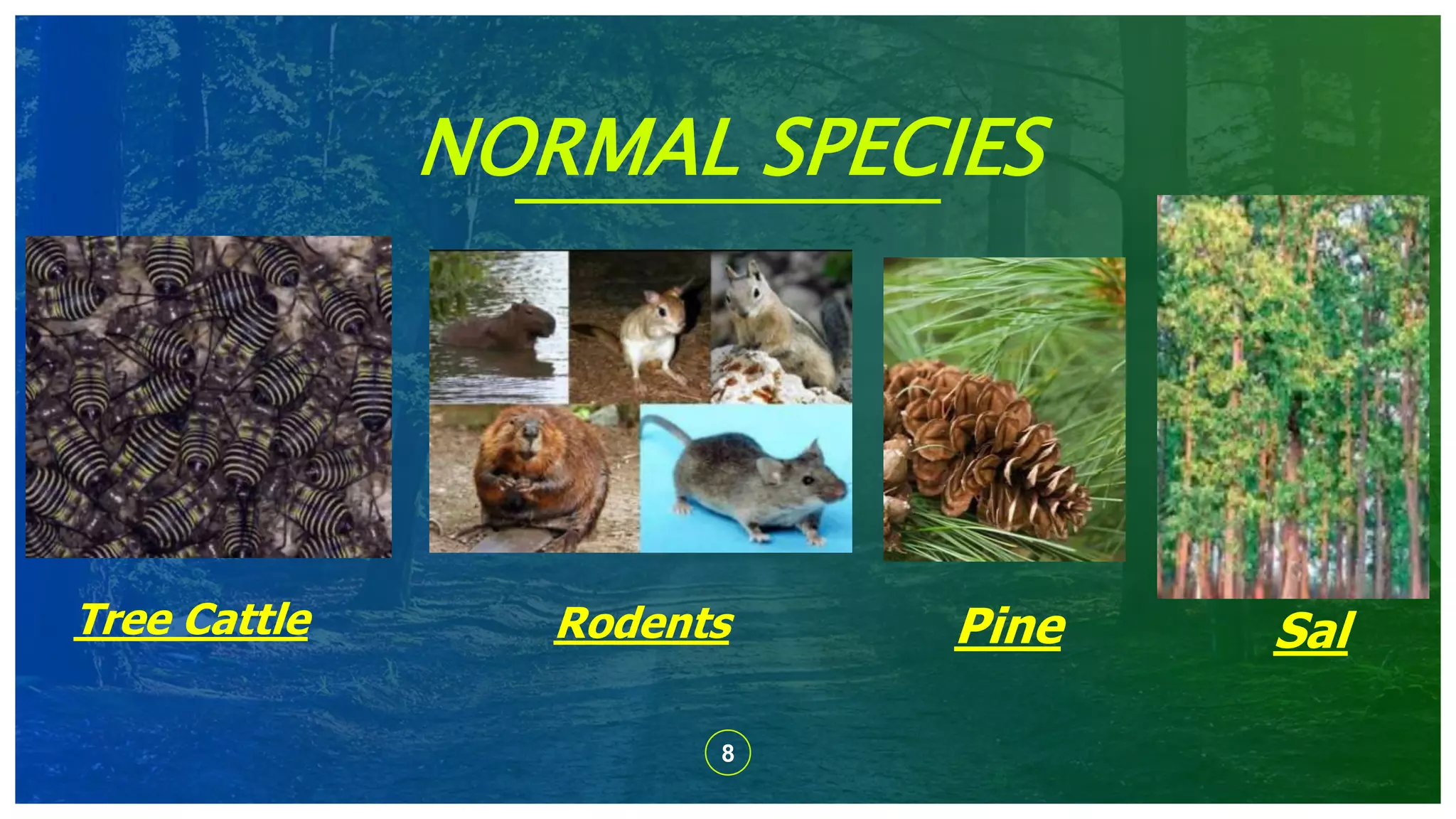 NORMAL SPECIES

Tree Cattle

Rodents

Pine

Sal

8